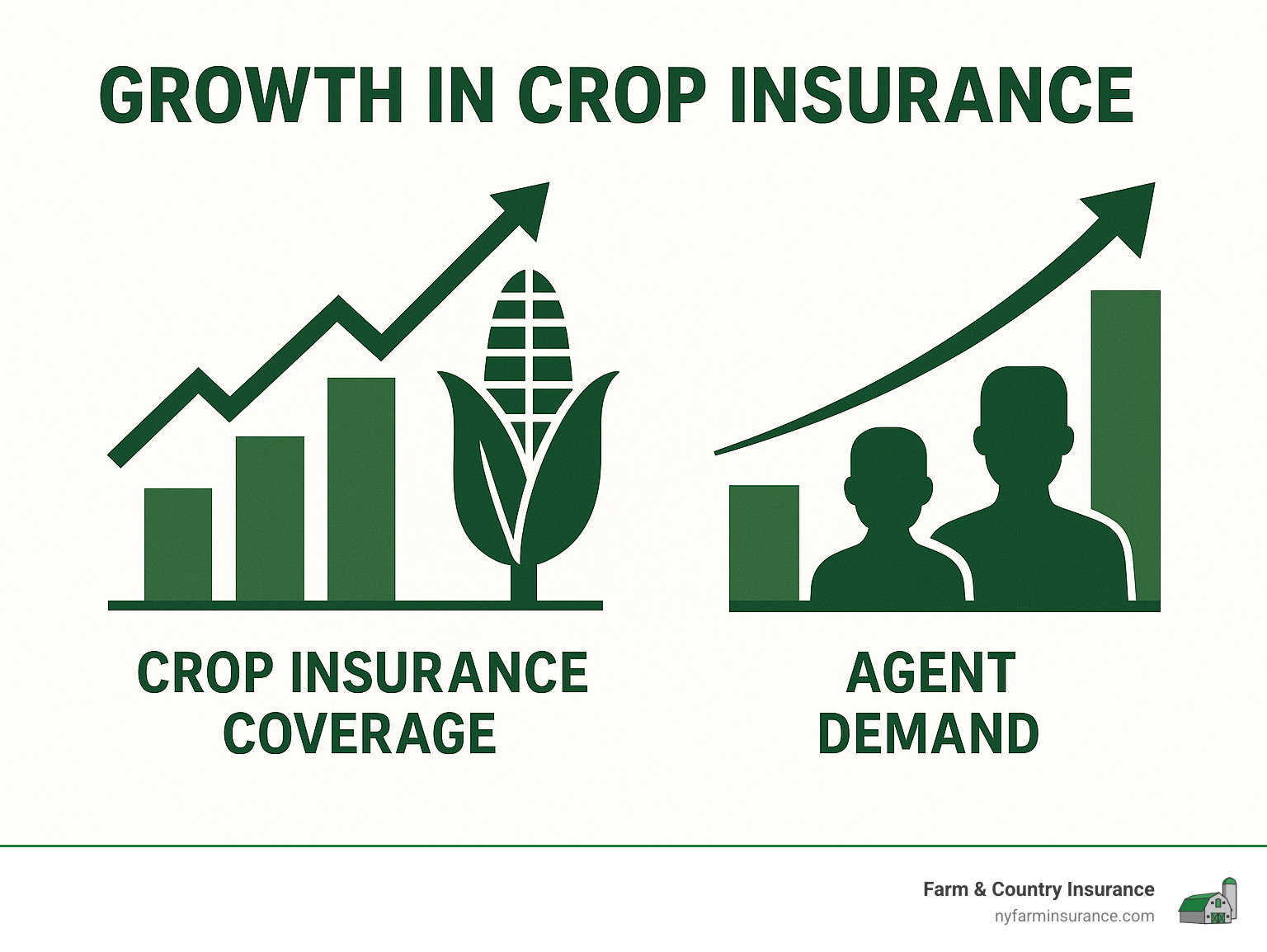 GROWTH IN CROP INSURANCE

CROP INSURANCE COVERAGE

AGENT DEMAND

Farm & Country Insurance
nyfarminsurance.com